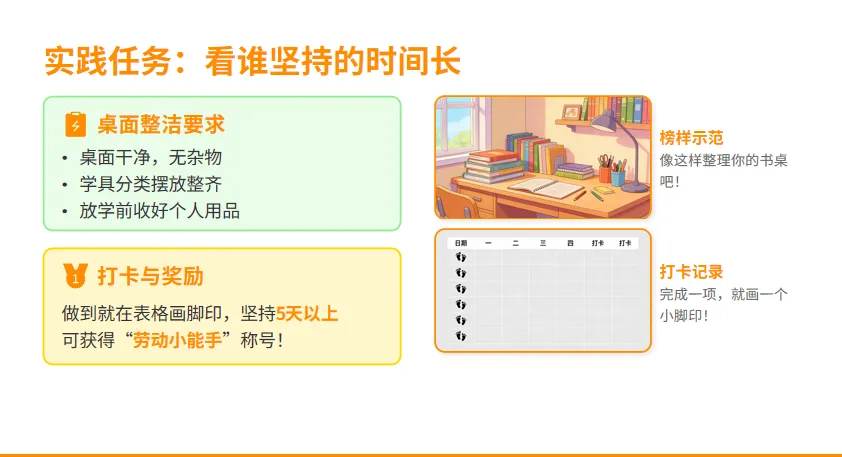 实践任务：看谁坚持的时间长

桌面整洁要求

• 桌面干净，无杂物
• 学具分类摆放整齐
• 放学前收好个人用品

打卡与奖励

做到就在表格画脚印，坚持5天以上可获得“劳动小能手”称号！

榜样示范
像这样整理你的书桌吧！

| 日期 | 一 | 二 | 三 | 四 | 打卡 | 打卡 |
|---|---|---|---|---|---|---|
| | | | | | | |
| | | | | | | |
| | | | | | | |
| | | | | | | |
| | | | | | | |
| | | | | | | |

打卡记录
完成一项，就画一个小脚印！